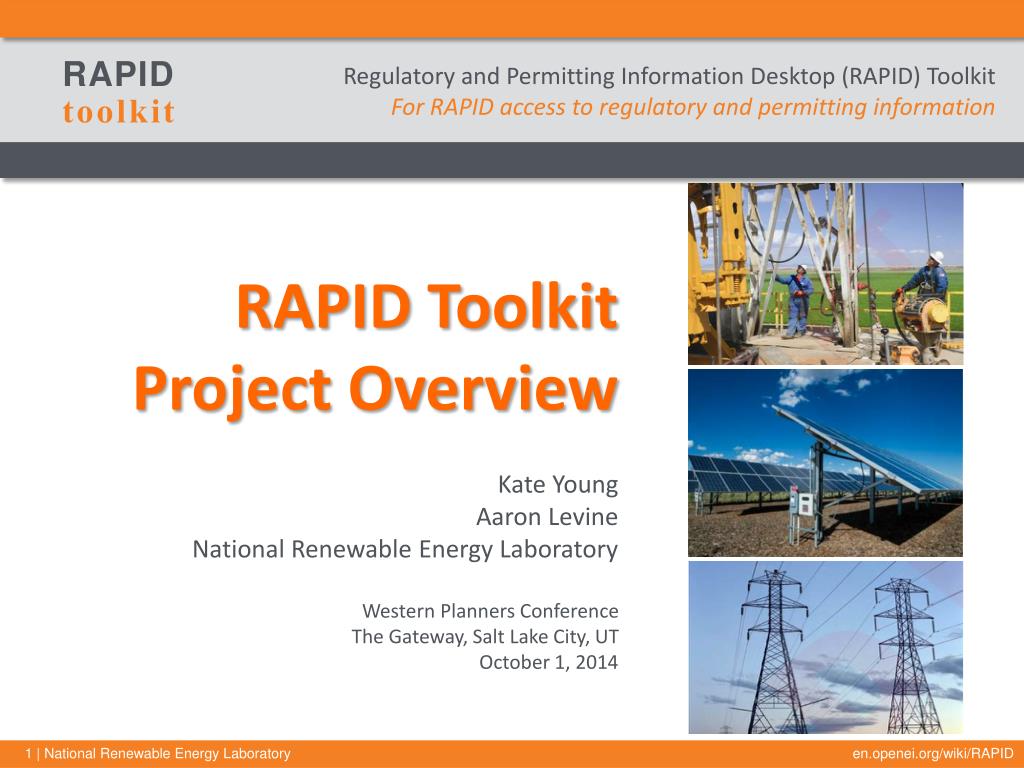 RAPID
toolkit

Regulatory and Permitting Information Desktop (RAPID) Toolkit
For RAPID access to regulatory and permitting information

RAPID Toolkit
Project Overview

Kate Young
Aaron Levine
National Renewable Energy Laboratory

Western Planners Conference
The Gateway, Salt Lake City, UT
October 1, 2014

1 | National Renewable Energy Laboratory

en.openei.org/wiki/RAPID